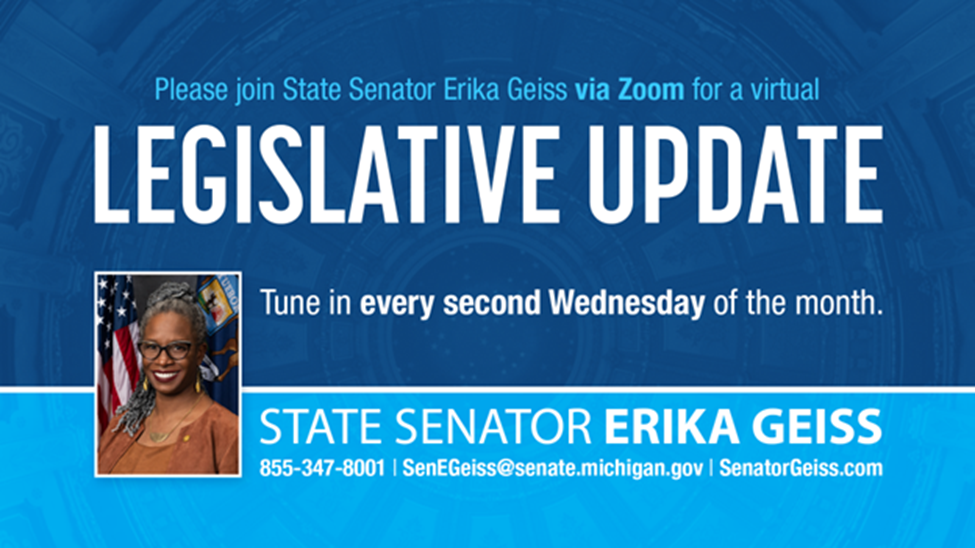 Please join State Senator Erika Geiss via Zoom for a virtual

LEGISLATIVE UPDATE

Tune in every second Wednesday of the month.

STATE SENATOR ERIKA GEISS

855-347-8001 | SenEGeiss@senate.michigan.gov | SenatorGeiss.com